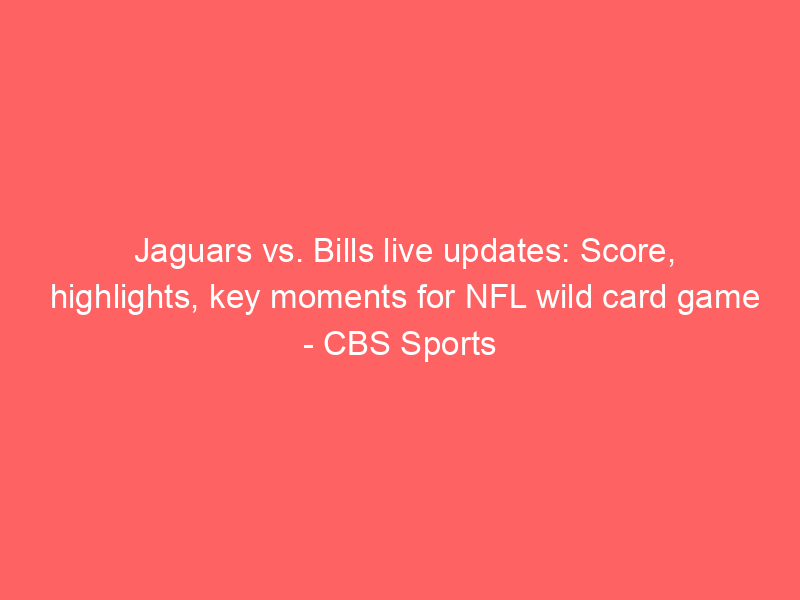 Jaguars vs. Bills live updates: Score, highlights, key moments for NFL wild card game - CBS Sports